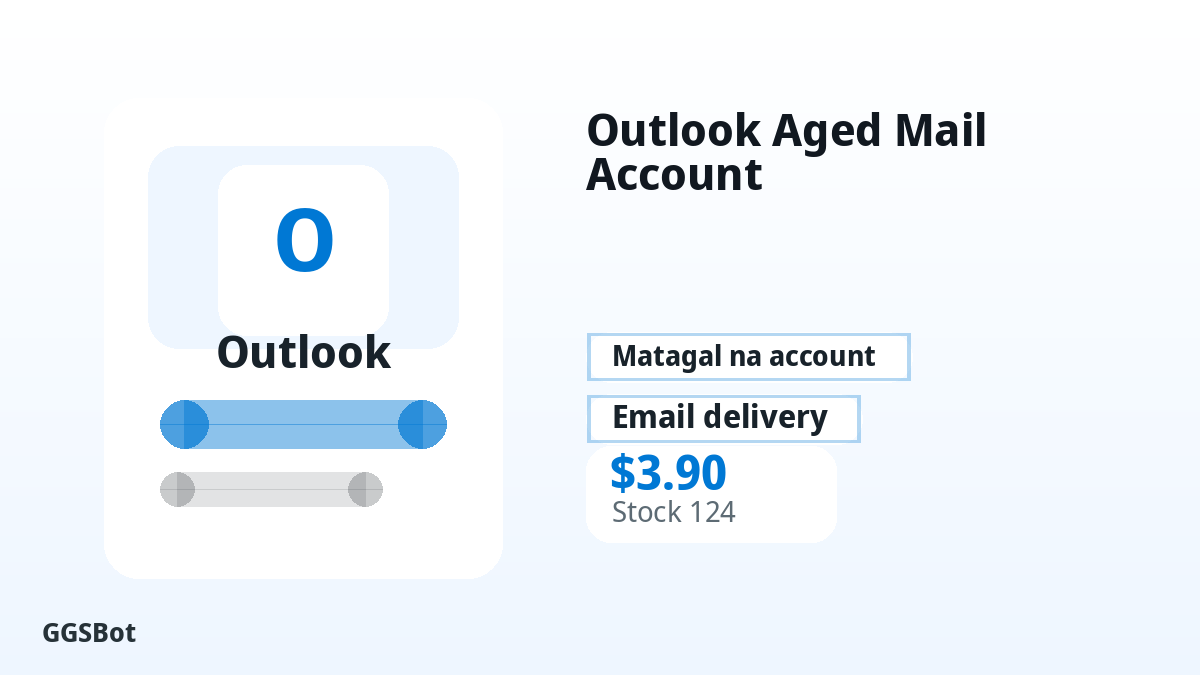 O

Outlook

Outlook Aged Mail Account

Matagal na account

Email delivery

$3.90
Stock 124

GGSBot